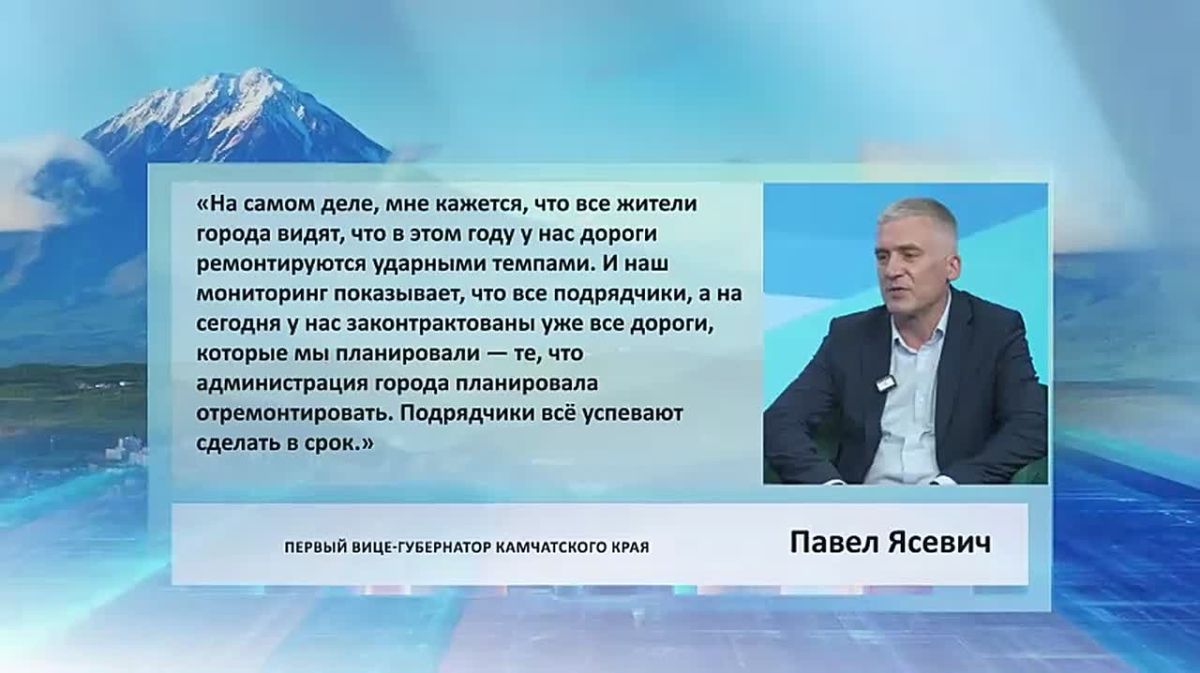 «На самом деле, мне кажется, что все жители города видят, что в этом году у нас дороги ремонтируются ударными темпами. И наш мониторинг показывает, что все подрядчики, а на сегодня у нас законтрактованы уже все дороги, которые мы планировали — те, что администрация города планировала отремонтировать. Подрядчики всё успевают сделать в срок.»

ПЕРВЫЙ ВИЦЕ-ГУБЕРНАТОР КАМЧАТСКОГО КРАЯ

Павел Ясевич